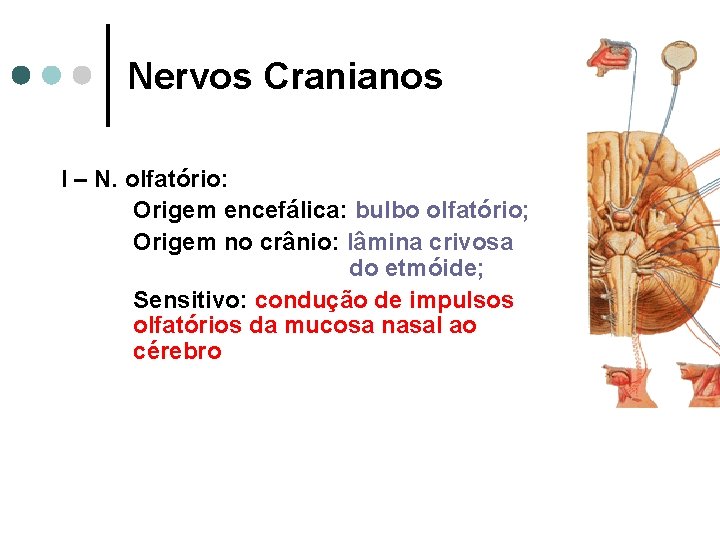 Nervos Cranianos

I – N. olfatório:

Origem encefálica: bulbo olfatório;

Origem no crânio: lâmina crivosa do etmóide;

Sensitivo: condução de impulsos olfatórios da mucosa nasal ao cérebro